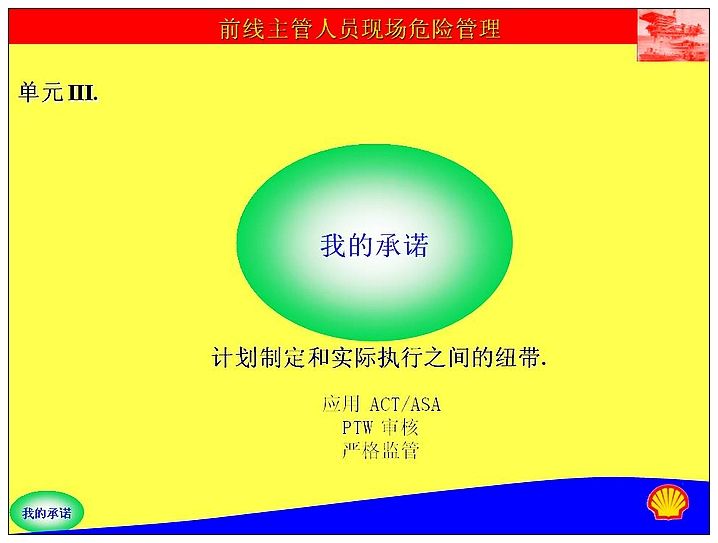 前线主管人员现场危险管理

单元 III.

我的承诺

计划制定和实际执行之间的纽带.

应用 ACT/ASA
PTW 审核
严格监管

我的承诺